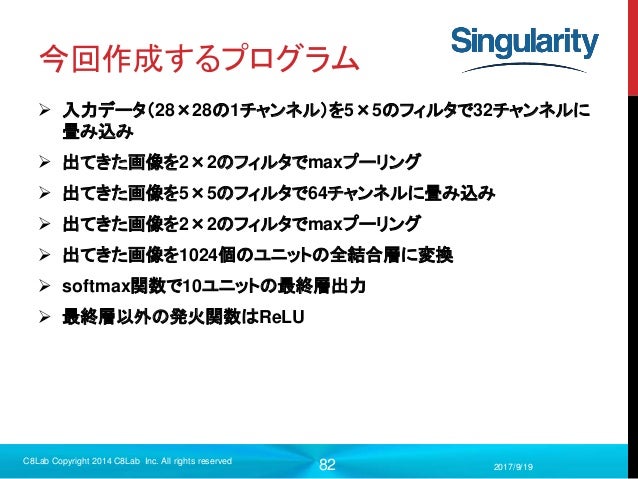 今回作成するプログラム

Singularity

➢ 入力データ(28×28の1チャンネル)を5×5のフィルタで32チャンネルに畳み込み

➢ 出てきた画像を2×2のフィルタでmaxプーリング

➢ 出てきた画像を5×5のフィルタで64チャンネルに畳み込み

➢ 出てきた画像を2×2のフィルタでmaxプーリング

➢ 出てきた画像を1024個のユニットの全結合層に変換

➢ softmax関数で10ユニットの最終層出力

➢ 最終層以外の発火関数はReLU

C8Lab Copyright 2014 C8Lab Inc. All rights reserved

82

2017/9/19